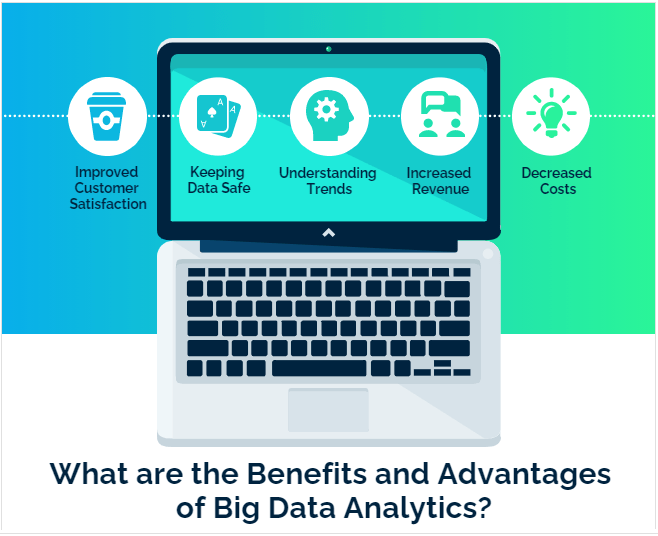 Improved Customer Satisfaction

Keeping Data Safe

Understanding Trends

Increased Revenue

Decreased Costs

What are the Benefits and Advantages of Big Data Analytics?